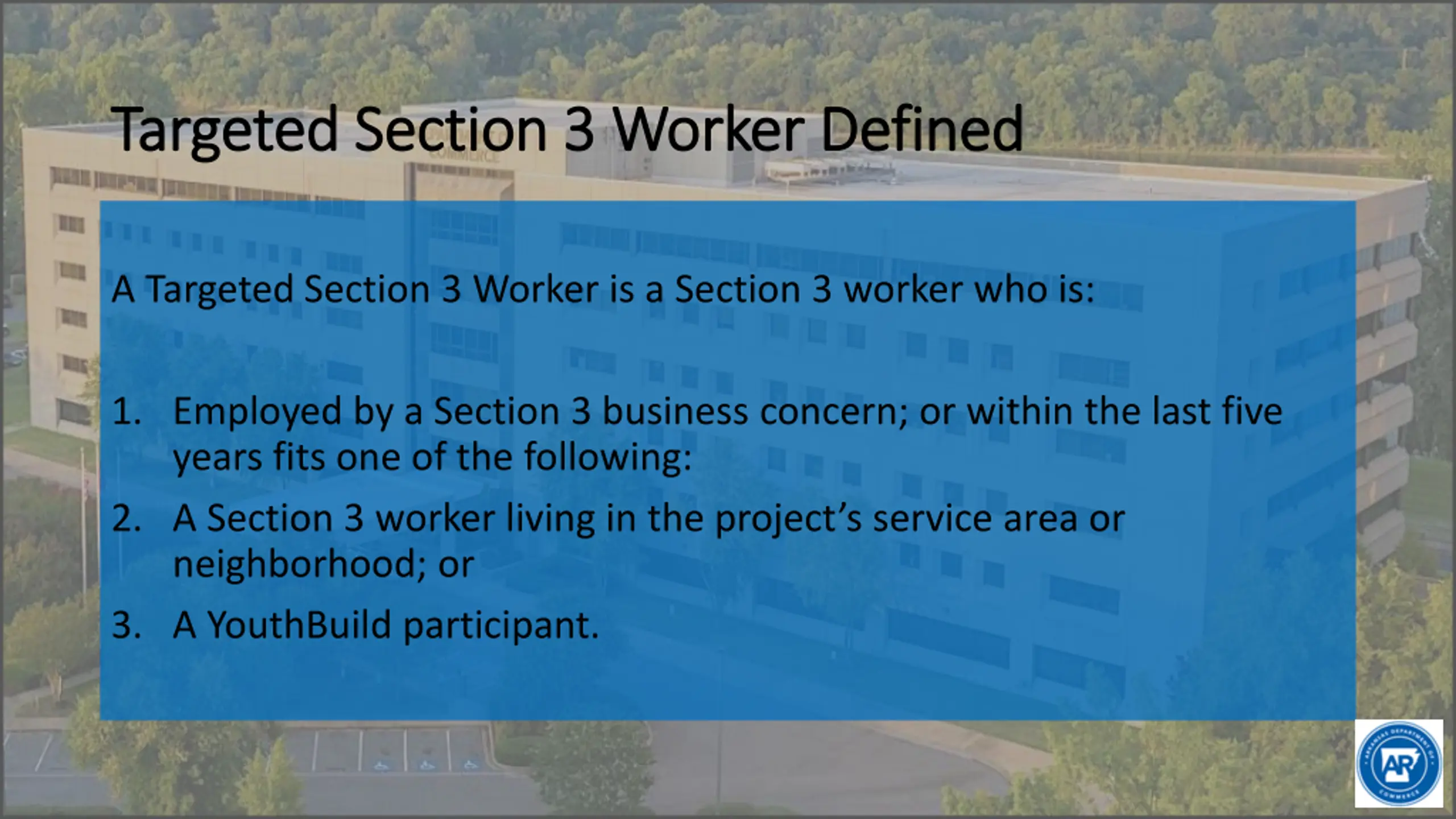 Targeted Section 3 Worker Defined

A Targeted Section 3 Worker is a Section 3 worker who is:

1. Employed by a Section 3 business concern; or within the last five years fits one of the following:
2. A Section 3 worker living in the project's service area or neighborhood; or
3. A YouthBuild participant.

ARKANSAS DEPARTMENT OF COMMERCE AR